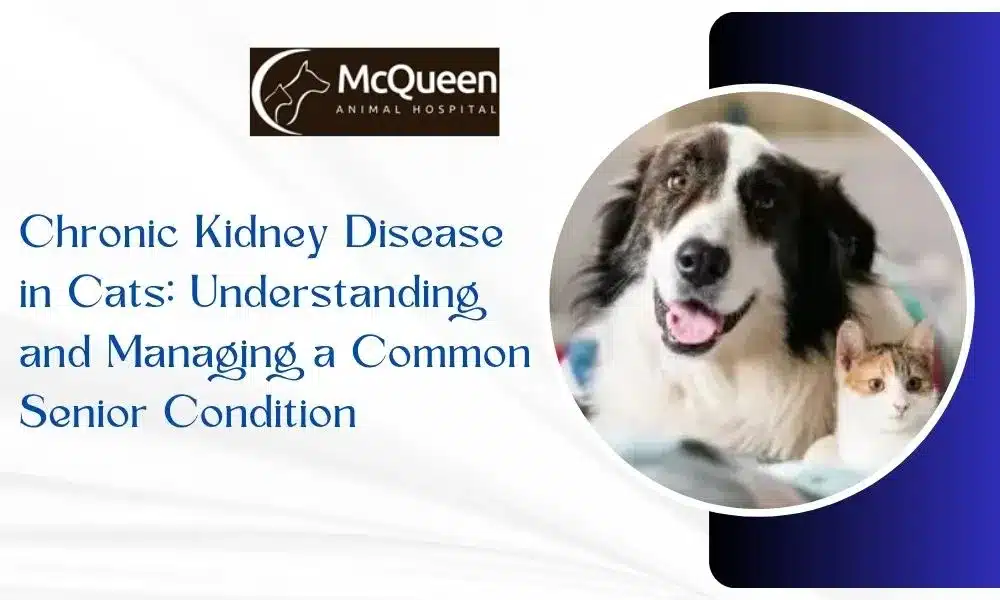 McQueen
ANIMAL HOSPITAL

Chronic Kidney Disease in Cats: Understanding and Managing a Common Senior Condition